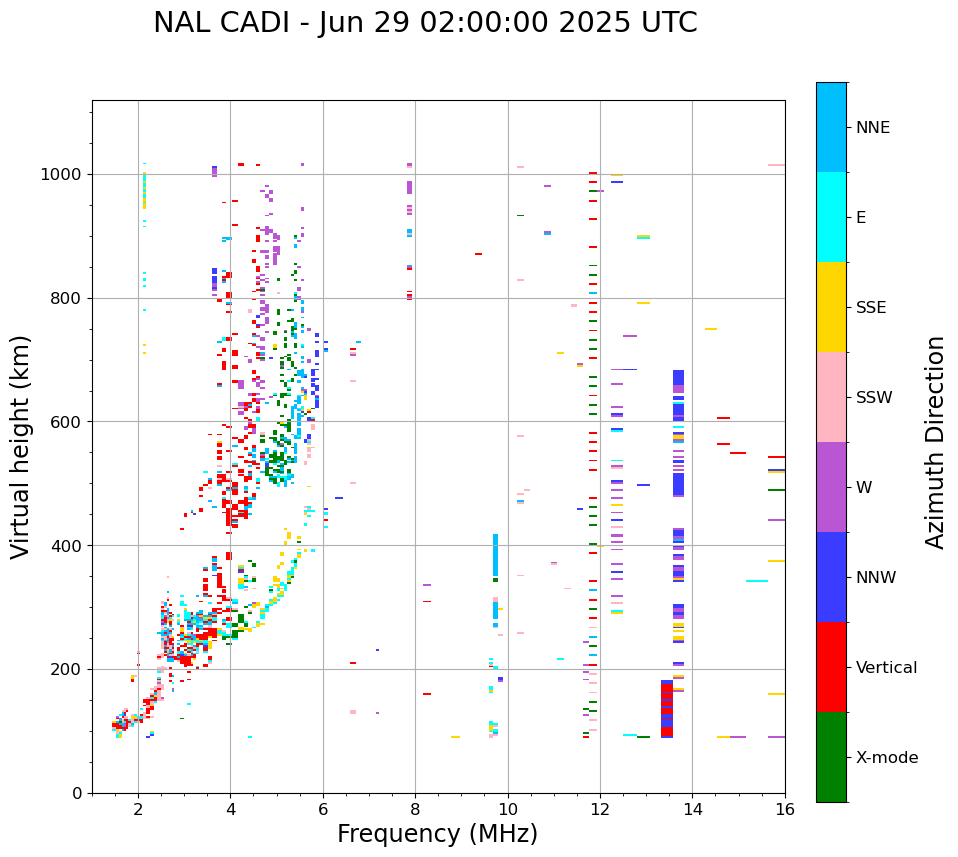 NAL CADI - Jun 29 02:00:00 2025 UTC

Virtual height (km)

1000
800
600
400
200
0

2
4
6
8
10
12
14
16

Frequency (MHz)

NNE
E
SSE
SSW
W
NNW
Vertical
X-mode

Azimuth Direction